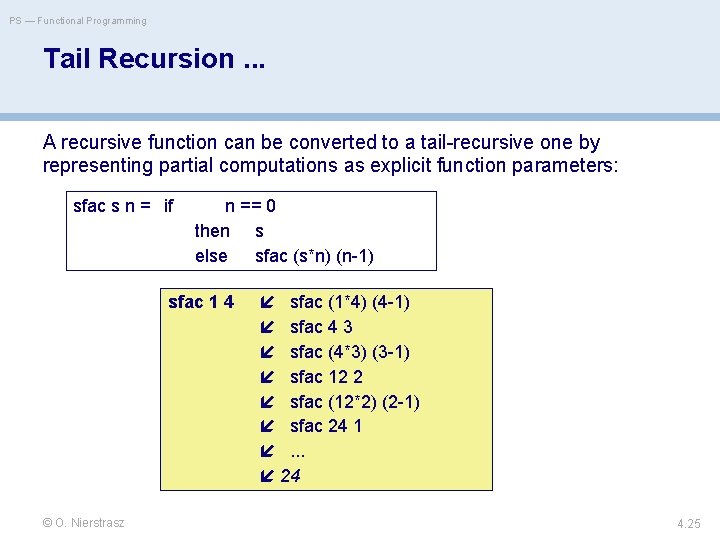 PS — Functional Programming

Tail Recursion ...

A recursive function can be converted to a tail-recursive one by representing partial computations as explicit function parameters:

sfac s n = if n == 0
then s
else sfac (s*n) (n-1)

sfac 1 4 ➘ sfac (1*4) (4-1)
➘ sfac 4 3
➘ sfac (4*3) (3-1)
➘ sfac 12 2
➘ sfac (12*2) (2-1)
➘ sfac 24 1
➘ ...
➘ 24

© O. Nierstrasz

4.25